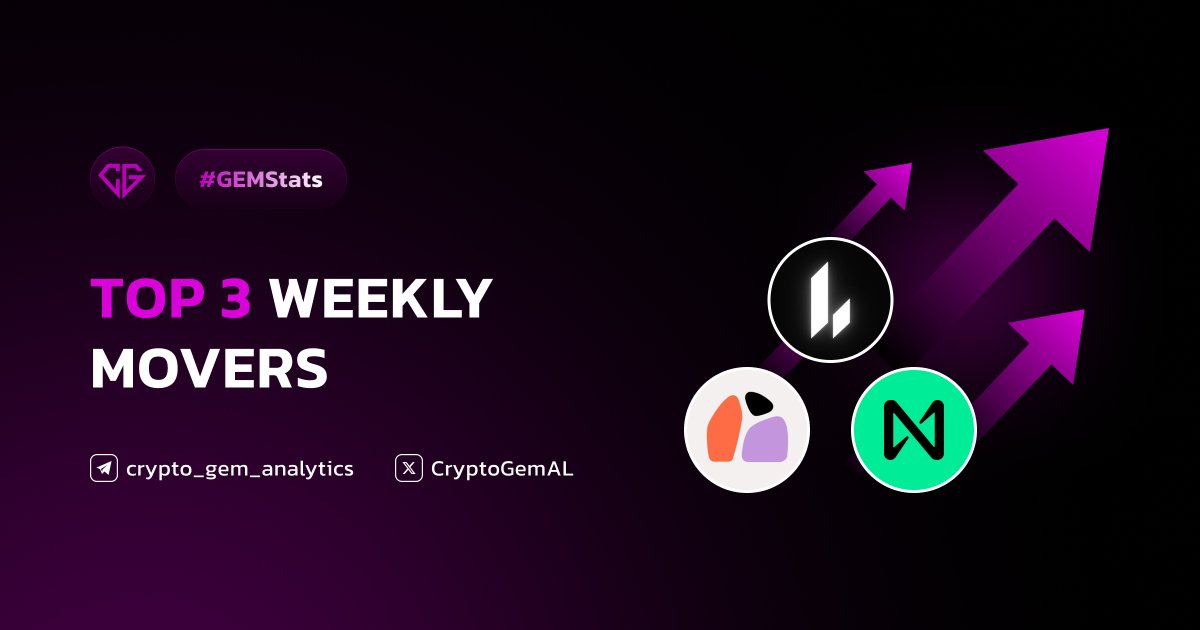 #GEMStats

TOP 3 WEEKLY MOVERS

crypto_gem_analytics

CryptoGemAL